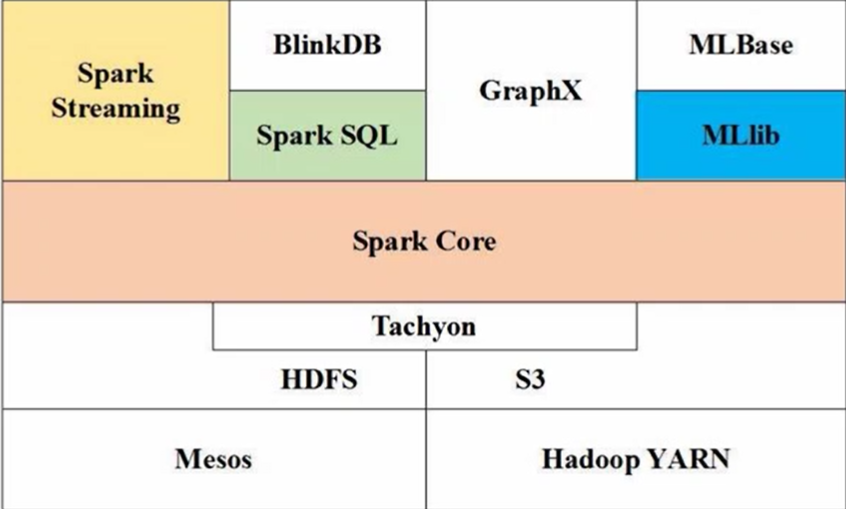 Spark Streaming

BlinkDB

Spark SQL

GraphX

MLBase

MLlib

Spark Core

Tachyon

HDFS

S3

Mesos

Hadoop YARN